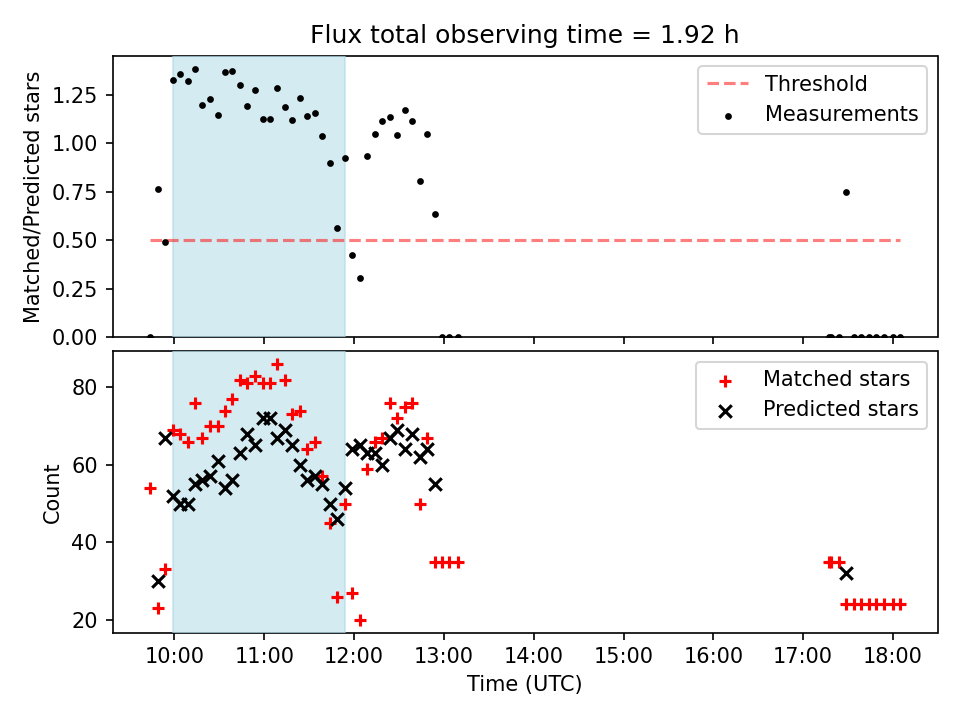 Flux total observing time = 1.92 h

Matched/Predicted stars

1.25
1.00
0.75
0.50
0.25
0.00

Threshold
Measurements

Count

80
60
40
20

Matched stars
Predicted stars

10:00 11:00 12:00 13:00 14:00 15:00 16:00 17:00 18:00

Time (UTC)